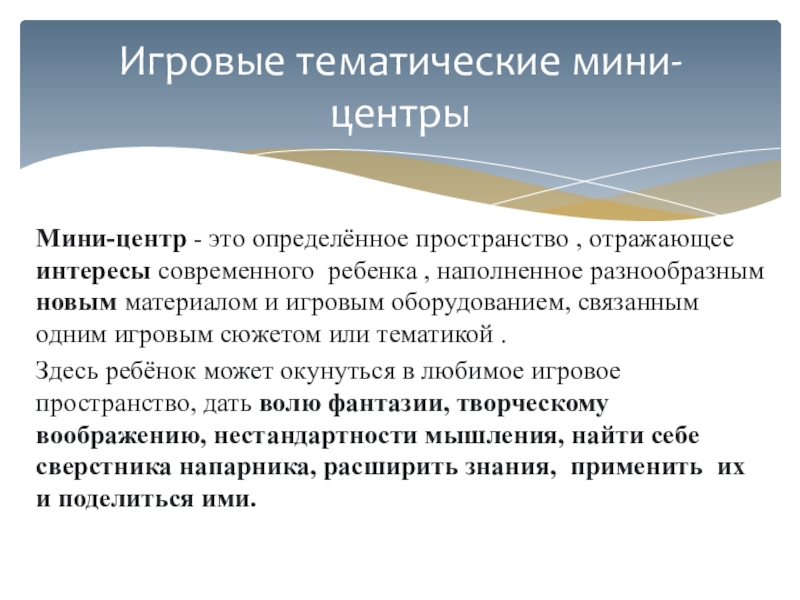 Игровые тематические мини-центры

Мини-центр - это определённое пространство , отражающее интересы современного ребенка , наполненное разнообразным новым материалом и игровым оборудованием, связанным одним игровым сюжетом или тематикой .

Здесь ребёнок может окунуться в любимое игровое пространство, дать волю фантазии, творческому воображению, нестандартности мышления, найти себе сверстника напарника, расширить знания, применить их и поделиться ими.